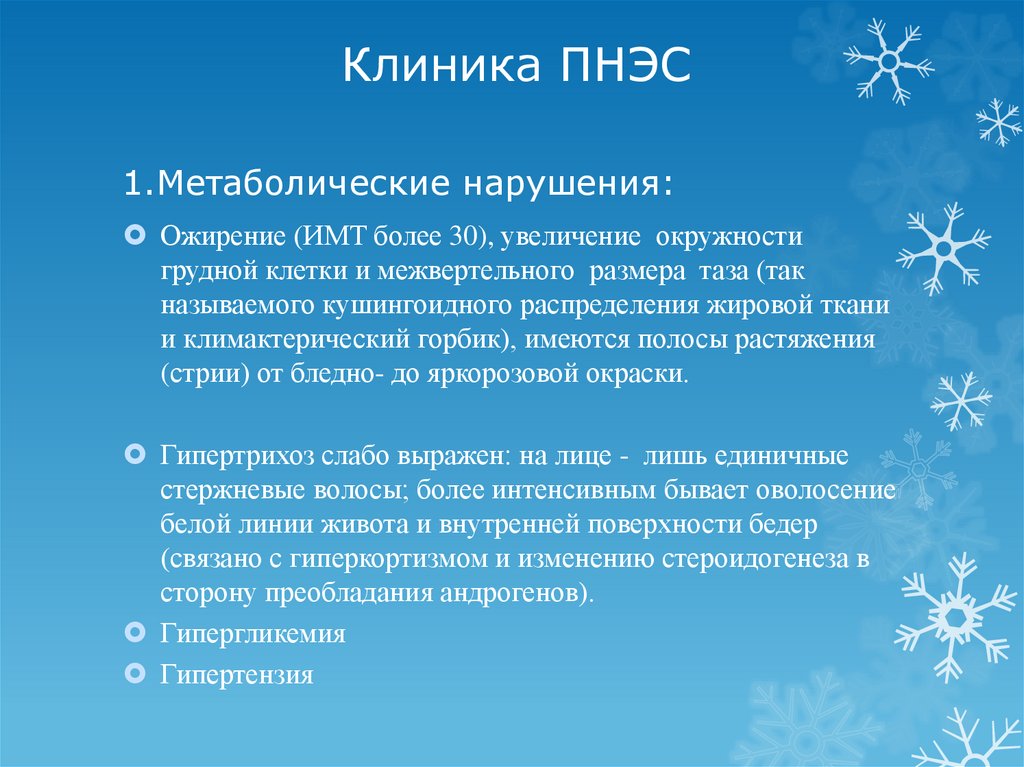 Клиника ПНЭС

1.Метаболические нарушения:

Ожирение (ИМТ более 30), увеличение окружности грудной клетки и межвертельного размера таза (так называемого кушингоидного распределения жировой ткани и климактерический горбик), имеются полосы растяжения (стрии) от бледно- до яркорозовой окраски.

Гипертрихоз слабо выражен: на лице - лишь единичные стержневые волосы; более интенсивным бывает оволосение белой линии живота и внутренней поверхности бедер (связано с гиперкортизмом и изменению стероидогенеза в сторону преобладания андрогенов).

Гипергликемия

Гипертензия